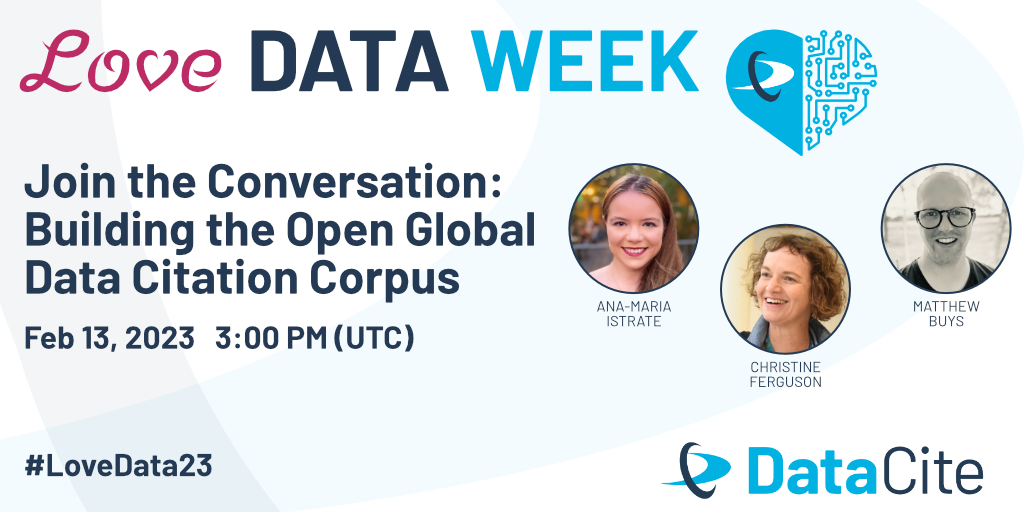 Love DATA WEEK

Join the Conversation: Building the Open Global Data Citation Corpus

Feb 13, 2023 3:00 PM (UTC)

ANA-MARIA ISTRATE

CHRISTINE FERGUSON

MATTHEW BUYS

#LoveData23

DataCite